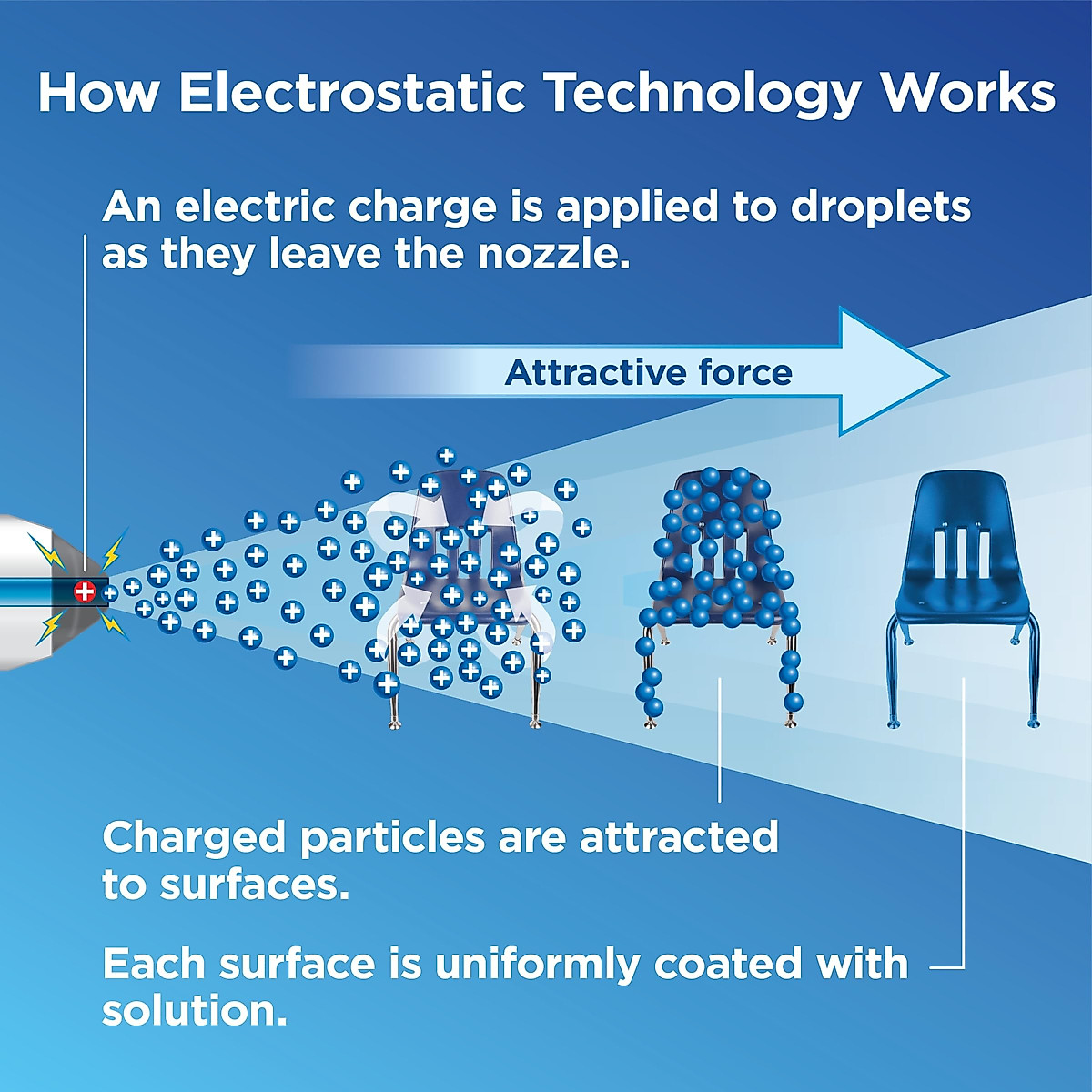 How Electrostatic Technology Works

An electric charge is applied to droplets as they leave the nozzle.

Attractive force

Charged particles are attracted to surfaces.

Each surface is uniformly coated with solution.